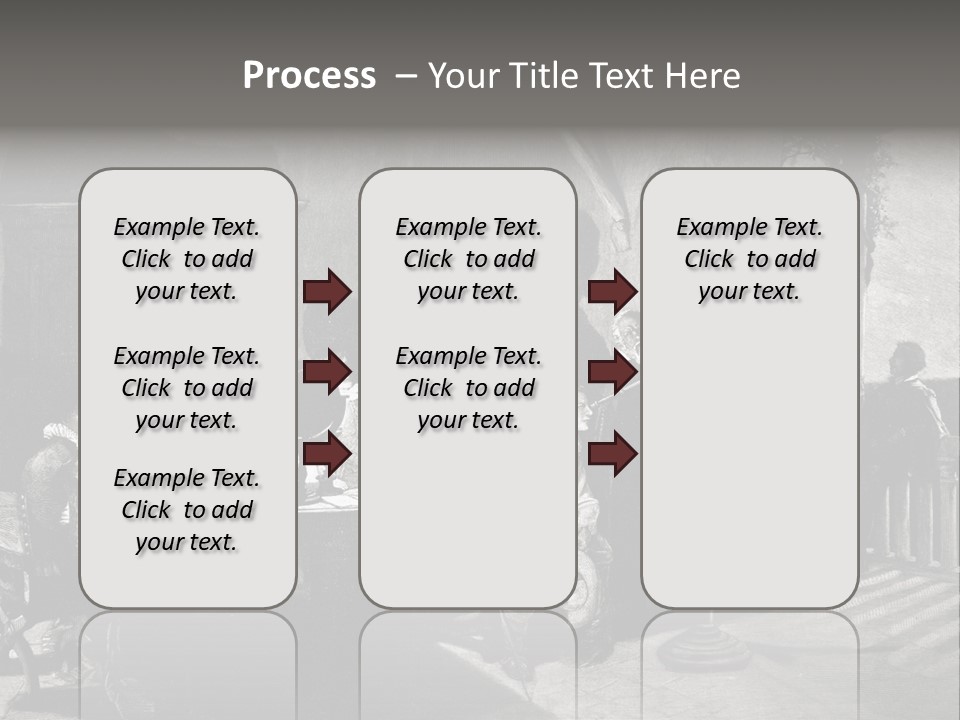 Process – Your Title Text Here

Example Text. Click to add your text.

Example Text. Click to add your text.

Example Text. Click to add your text.

Example Text. Click to add your text.

Example Text. Click to add your text.

Example Text. Click to add your text.